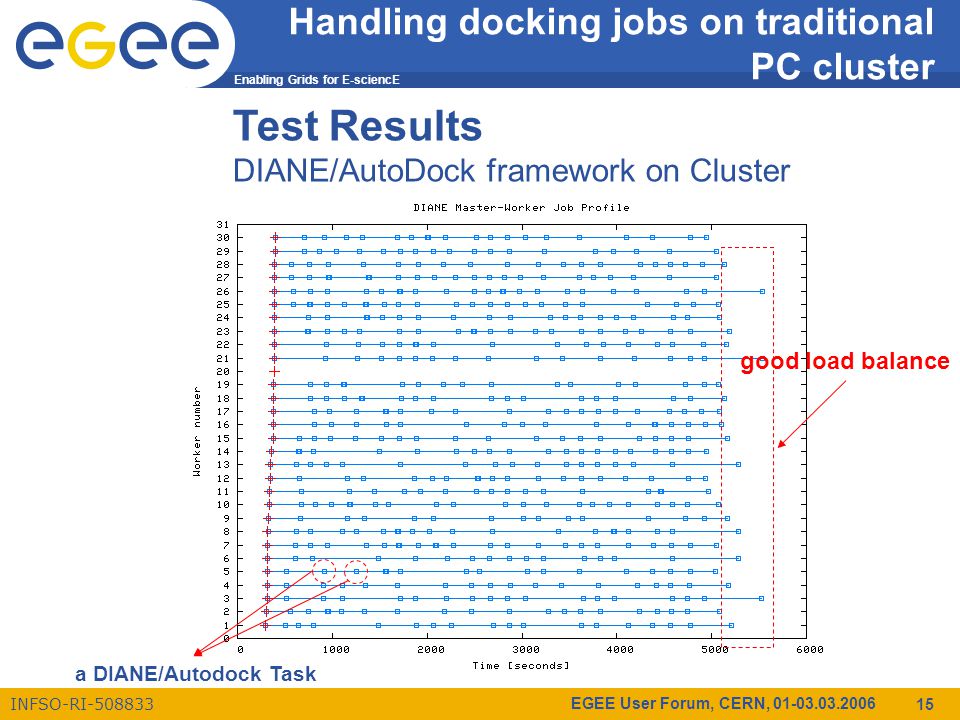 egee

Enabling Grids for E-sciencE

Handling docking jobs on traditional PC cluster

Test Results
DIANE/AutoDock framework on Cluster

DIANE Master-Worker Job Profile

Worker number

31
30
29
28
27
26
25
24
23
22
21
20
19
18
17
16
15
14
13
12
11
10
9
8
7
6
5
4
3
2
1
0

0 1000 2000 3000 4000 5000 6000

Time [seconds]

good load balance

a DIANE/Autodock Task

INFSO-RI-508833

EGEE User Forum, CERN, 01-03.03.2006

15